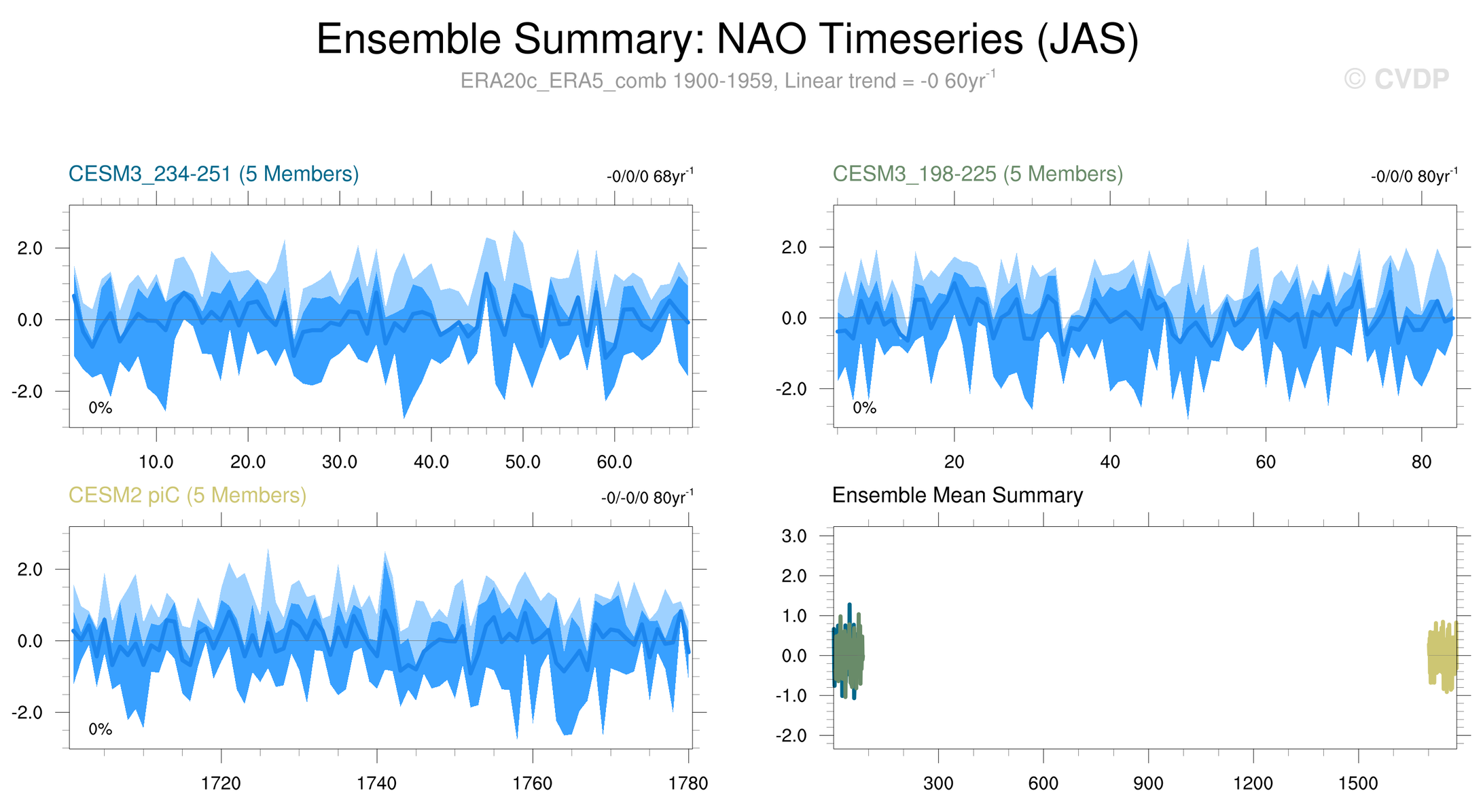 Ensemble Summary: NAO Timeseries (JAS)

ERA20c_ERA5_comb 1900-1959, Linear trend = -0 60yr$^{-1}$

© CVDP

CESM3_234-251 (5 Members)

-0/0/0 68yr$^{-1}$

2.0
0.0
-2.0

0%

10.0 20.0 30.0 40.0 50.0 60.0

CESM3_198-225 (5 Members)

-0/0/0 80yr$^{-1}$

2.0
0.0
-2.0

0%

20 40 60 80

CESM2 piC (5 Members)

-0/-0/0 80yr$^{-1}$

2.0
0.0
-2.0

0%

1720 1740 1760 1780

Ensemble Mean Summary

3.0
2.0
1.0
0.0
-1.0
-2.0

300 600 900 1200 1500